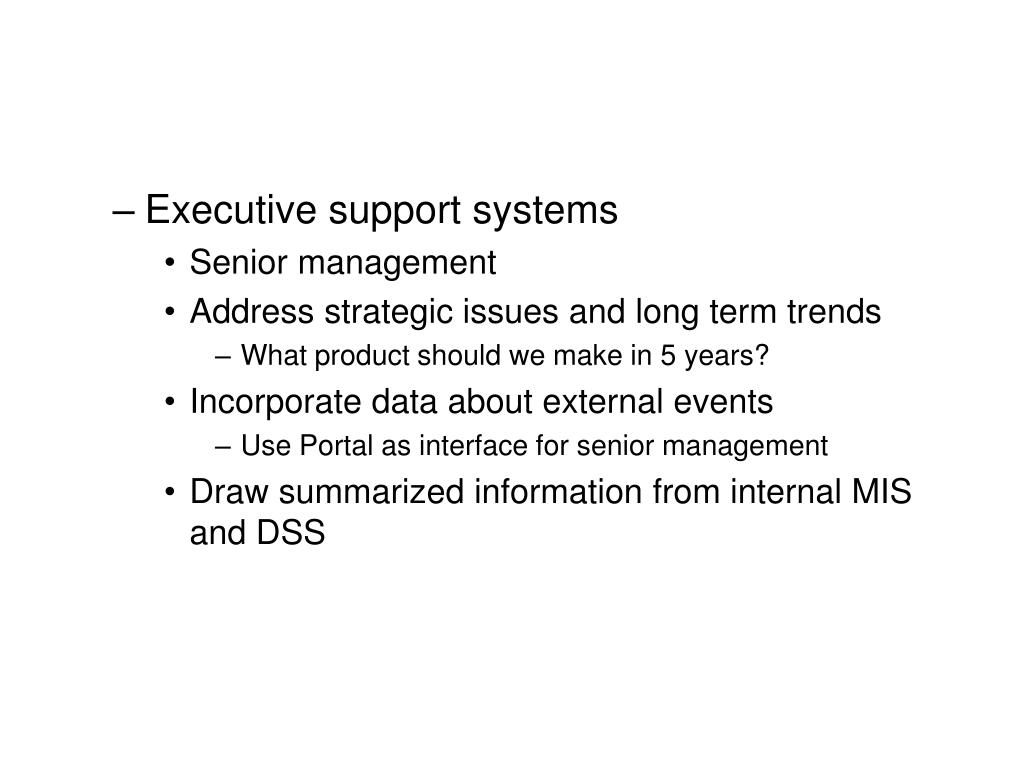 – Executive support systems

• Senior management

• Address strategic issues and long term trends

– What product should we make in 5 years?

• Incorporate data about external events

– Use Portal as interface for senior management

• Draw summarized information from internal MIS and DSS